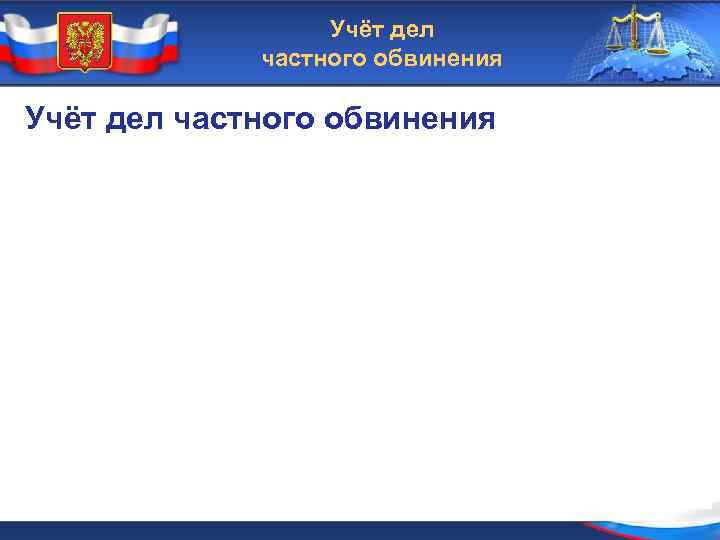 Учёт дел частного обвинения

Учёт дел частного обвинения